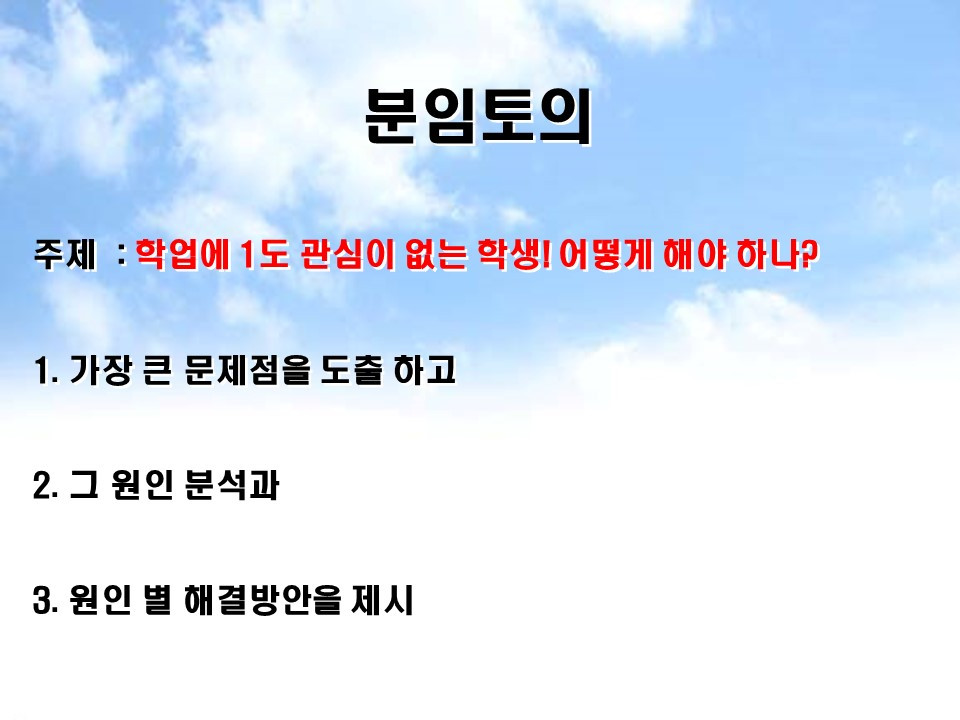 분임토의

주제 : 학업에 1도 관심이 없는 학생! 어떻게 해야 하나?

1. 가장 큰 문제점을 도출 하고

2. 그 원인 분석과

3. 원인 별 해결방안을 제시